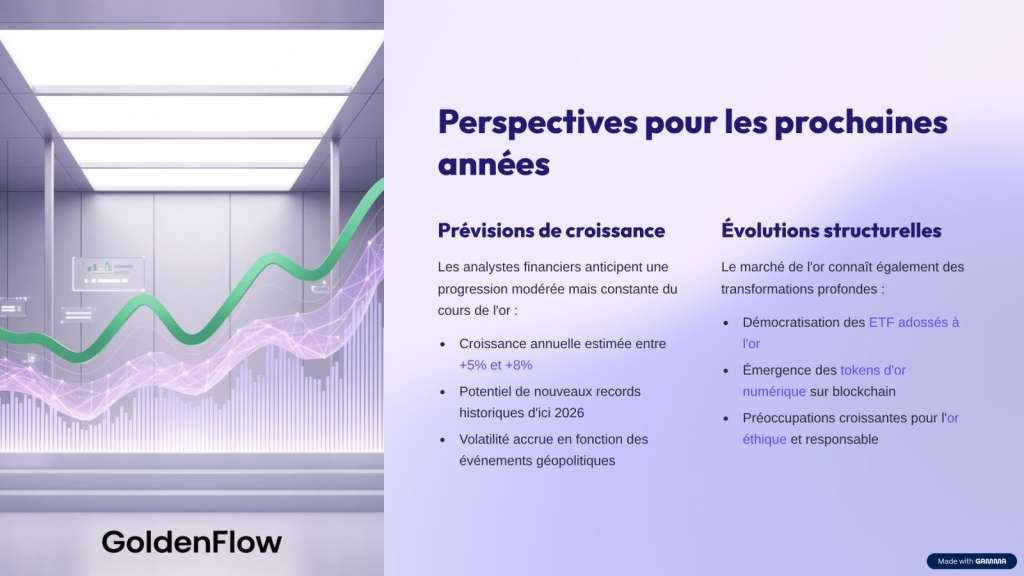 GoldenFlow

Perspectives pour les prochaines années

Prévisions de croissance

Les analystes financiers anticipent une progression modérée mais constante du cours de l'or :

- Croissance annuelle estimée entre +5% et +8%
- Potentiel de nouveaux records historiques d'ici 2026
- Volatilité accrue en fonction des événements géopolitiques

Évolutions structurelles

Le marché de l'or connaît également des transformations profondes :

- Démocratisation des ETF adossés à l'or
- Émergence des tokens d'or numérique sur blockchain
- Préoccupations croissantes pour l'or éthique et responsable

Made with GAMMA